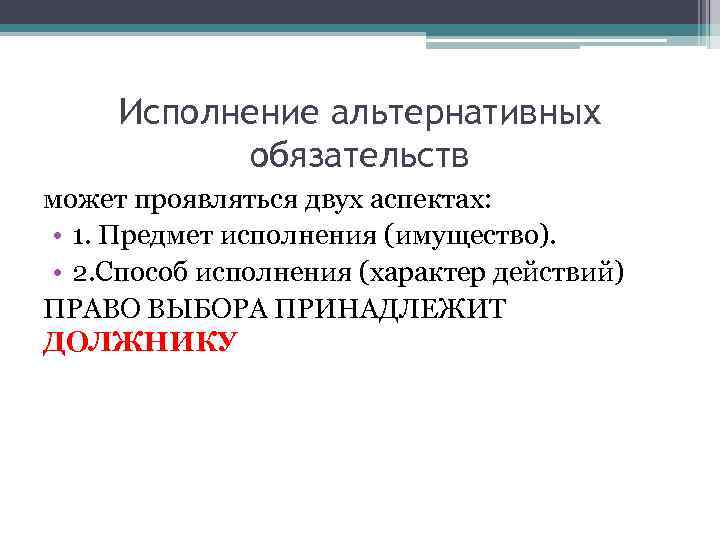 Исполнение альтернативных обязательств

может проявляться двух аспектах:

• 1. Предмет исполнения (имущество).
• 2.Способ исполнения (характер действий)

ПРАВО ВЫБОРА ПРИНАДЛЕЖИТ ДОЛЖНИКУ